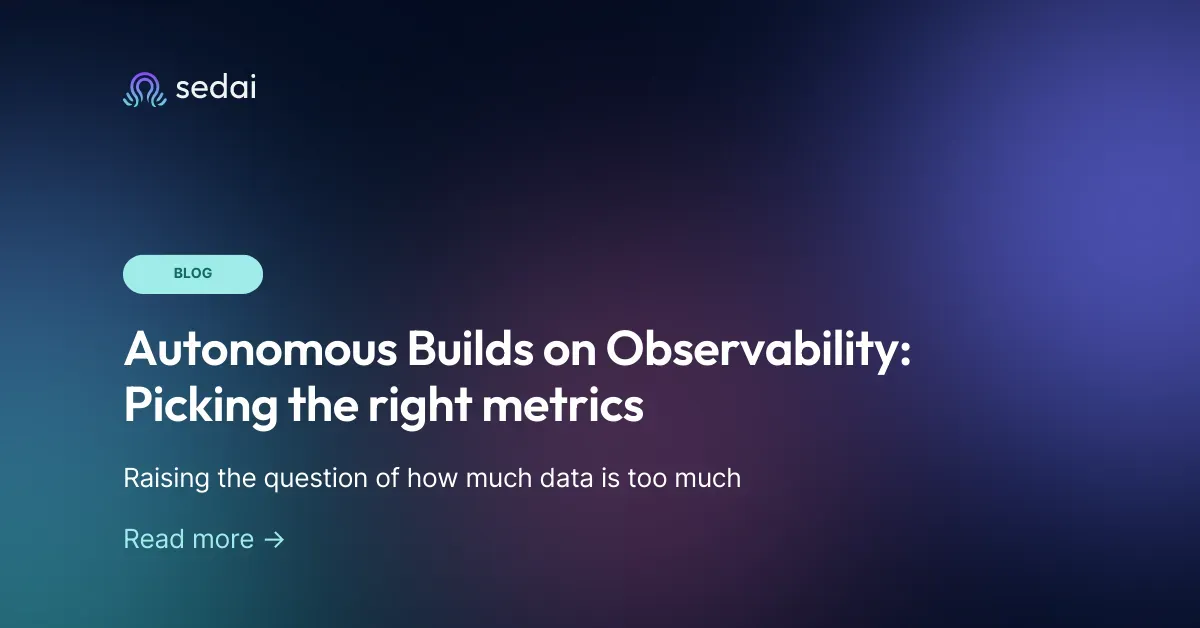 sedai

BLOG

Autonomous Builds on Observability: Picking the right metrics

Raising the question of how much data is too much

Read more →